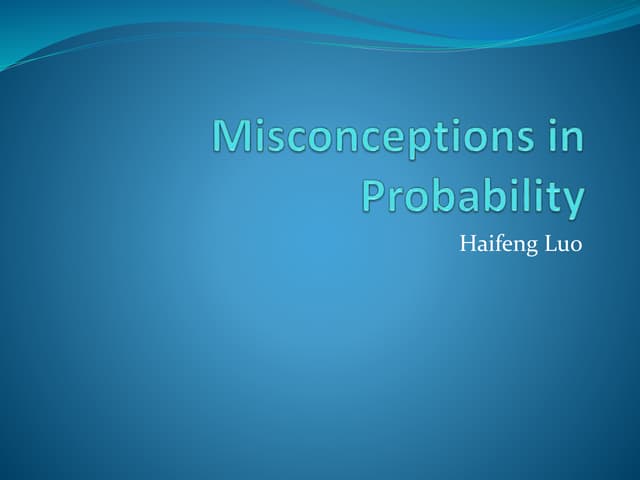 Misconceptions in Probability

Haifeng Luo